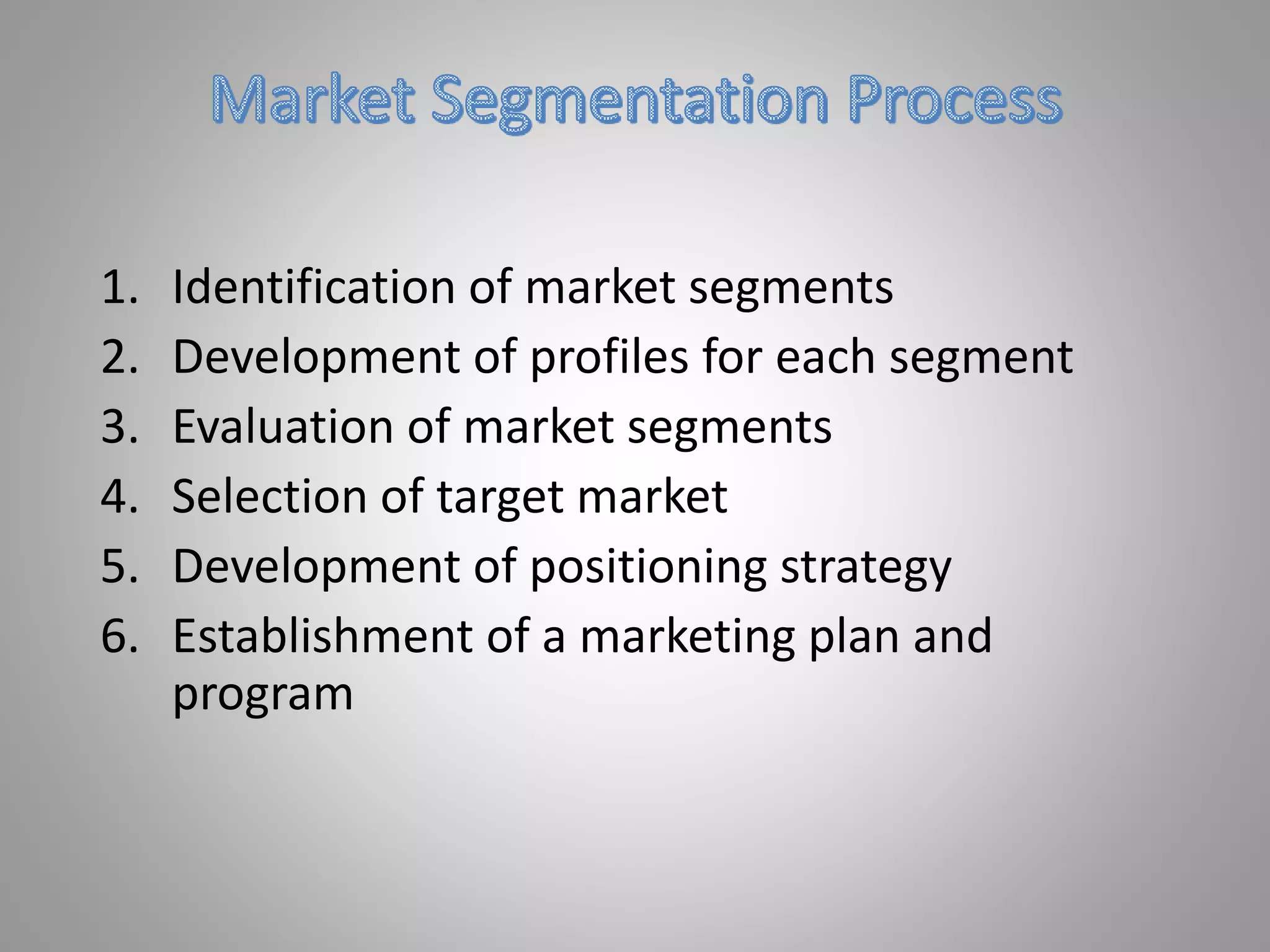 Market Segmentation Process

1. Identification of market segments
2. Development of profiles for each segment
3. Evaluation of market segments
4. Selection of target market
5. Development of positioning strategy
6. Establishment of a marketing plan and program